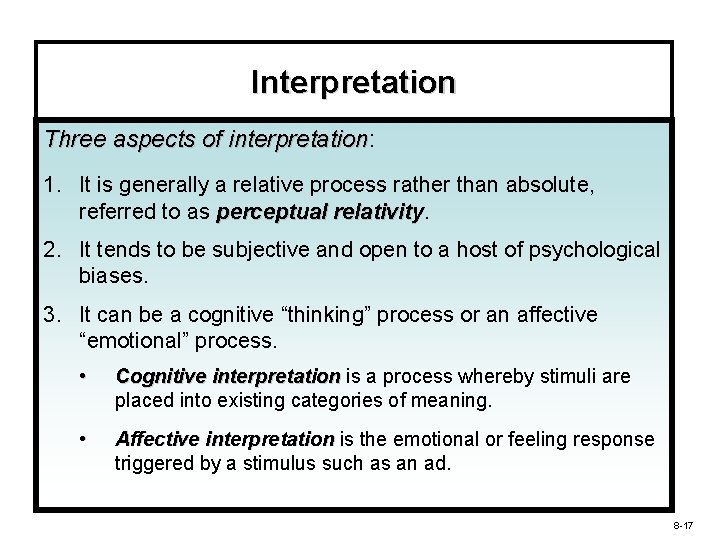 Interpretation

Three aspects of interpretation:

1. It is generally a relative process rather than absolute, referred to as perceptual relativity.

2. It tends to be subjective and open to a host of psychological biases.

3. It can be a cognitive “thinking” process or an affective “emotional” process.

• Cognitive interpretation is a process whereby stimuli are placed into existing categories of meaning.

• Affective interpretation is the emotional or feeling response triggered by a stimulus such as an ad.

8-17